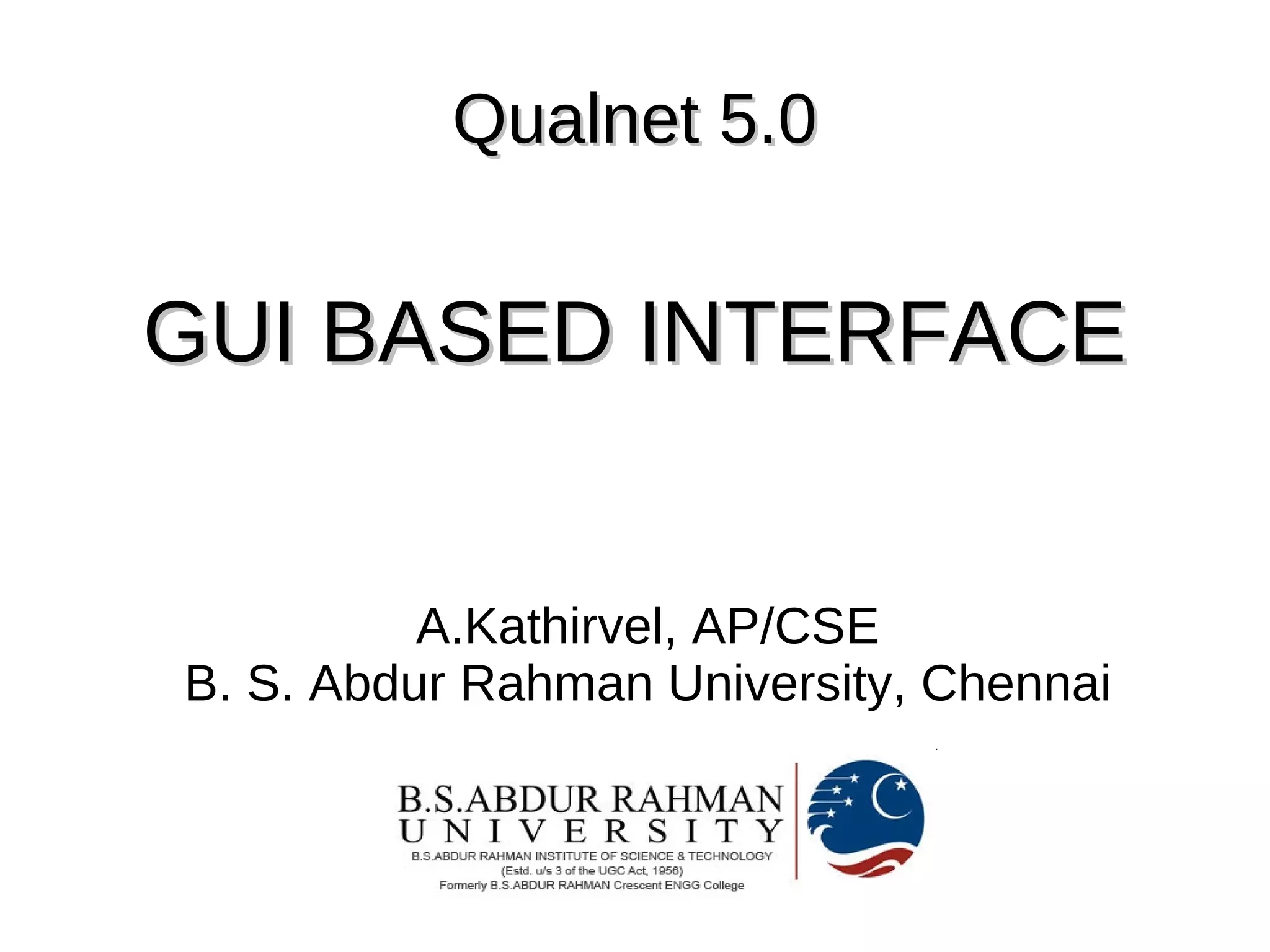 Qualnet 5.0

GUI BASED INTERFACE

A.Kathirvel, AP/CSE
B. S. Abdur Rahman University, Chennai

B.S.ABDUR RAHMAN
UNIVERSITY
B.S.ABDUR RAHMAN INSTITUTE OF SCIENCE & TECHNOLOGY
(Estd. u/s 3 of the UGC Act, 1956)
Formerly B.S.ABDUR RAHMAN Crescent ENGG College